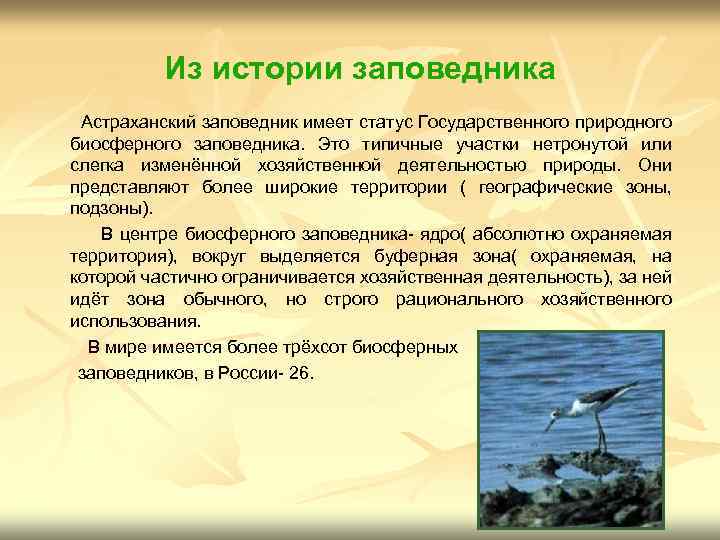 Из истории заповедника

Астраханский заповедник имеет статус Государственного природного биосферного заповедника. Это типичные участки нетронутой или слегка изменённой хозяйственной деятельностью природы. Они представляют более широкие территории ( географические зоны, подзоны).

В центре биосферного заповедника- ядро( абсолютно охраняемая территория), вокруг выделяется буферная зона( охраняемая, на которой частично ограничивается хозяйственная деятельность), за ней идёт зона обычного, но строго рационального хозяйственного использования.

В мире имеется более трёхсот биосферных заповедников, в России- 26.